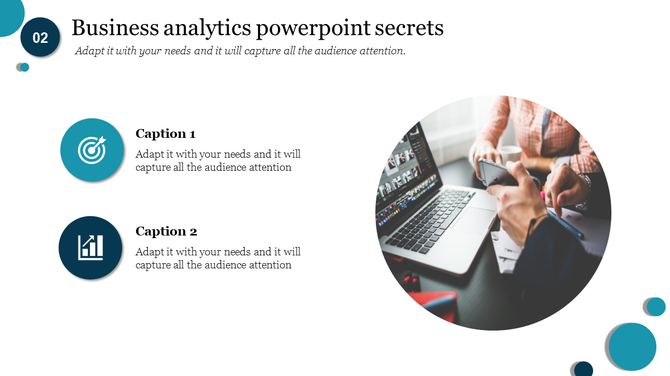 02

Business analytics powerpoint secrets

Adapt it with your needs and it will capture all the audience attention.

Caption 1

Adapt it with your needs and it will capture all the audience attention

Caption 2

Adapt it with your needs and it will capture all the audience attention